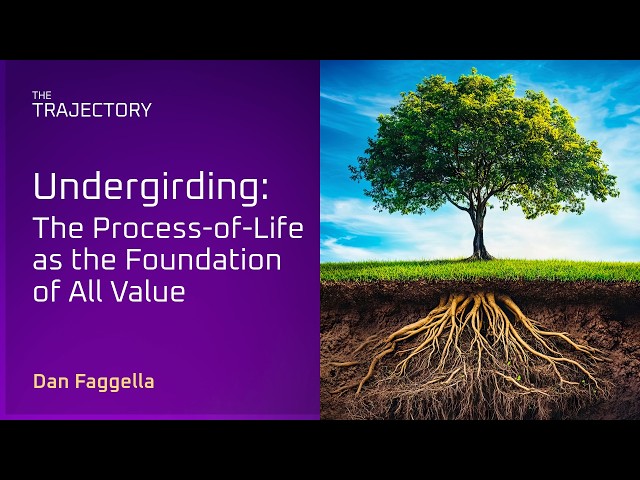 THE
TRAJECTORY

Undergirding:
The Process-of-Life as the Foundation of All Value

Dan Faggella